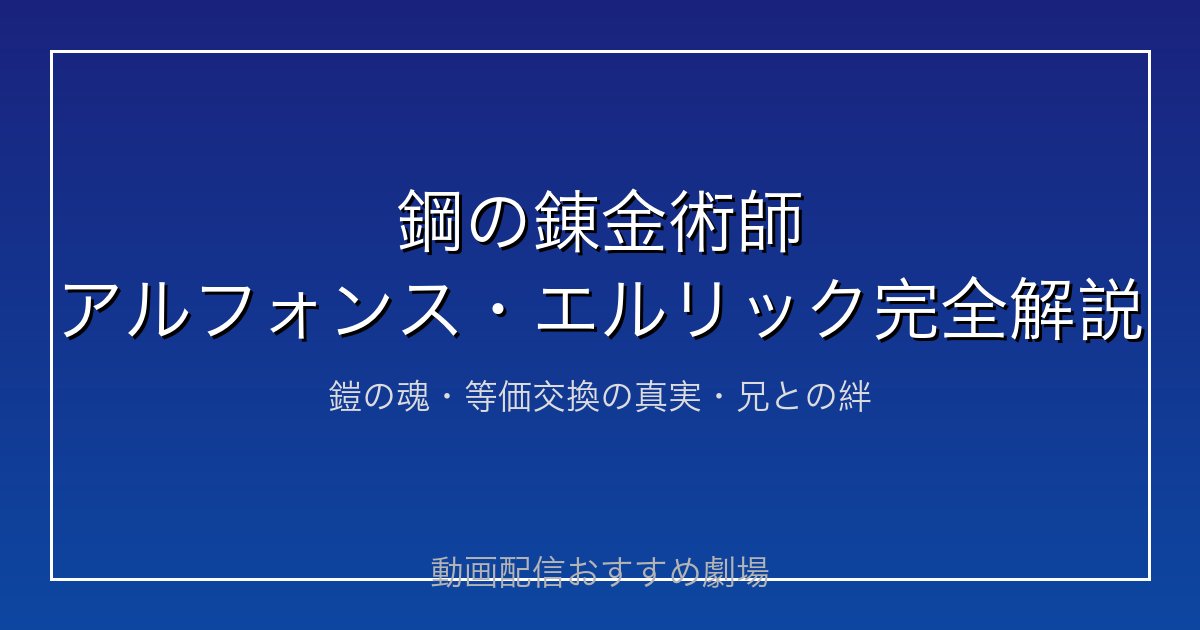 鋼の錬金術師
アルフォンス・エルリック完全解説

鎧の魂・等価交換の真実・兄との絆

動画配信おすすめ劇場